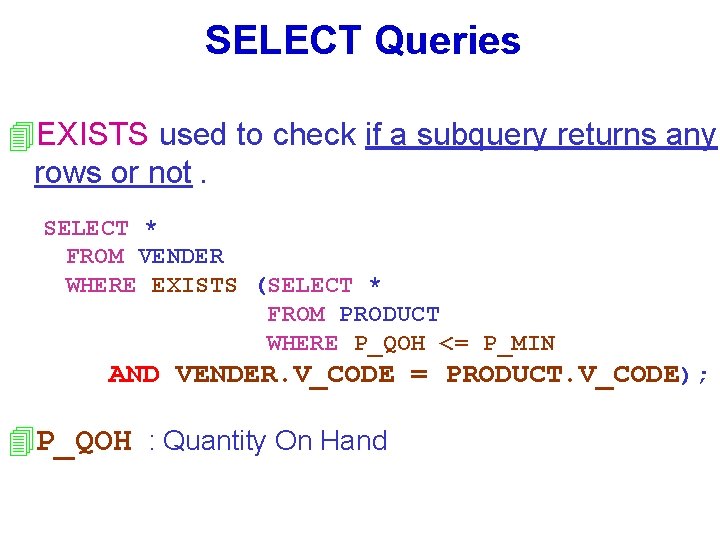 SELECT Queries

EXISTS used to check if a subquery returns any rows or not .

SELECT *
FROM VENDER
WHERE EXISTS (SELECT *
FROM PRODUCT
WHERE P_QOH <= P_MIN
AND VENDER.V_CODE = PRODUCT.V_CODE);

P_QOH : Quantity On Hand